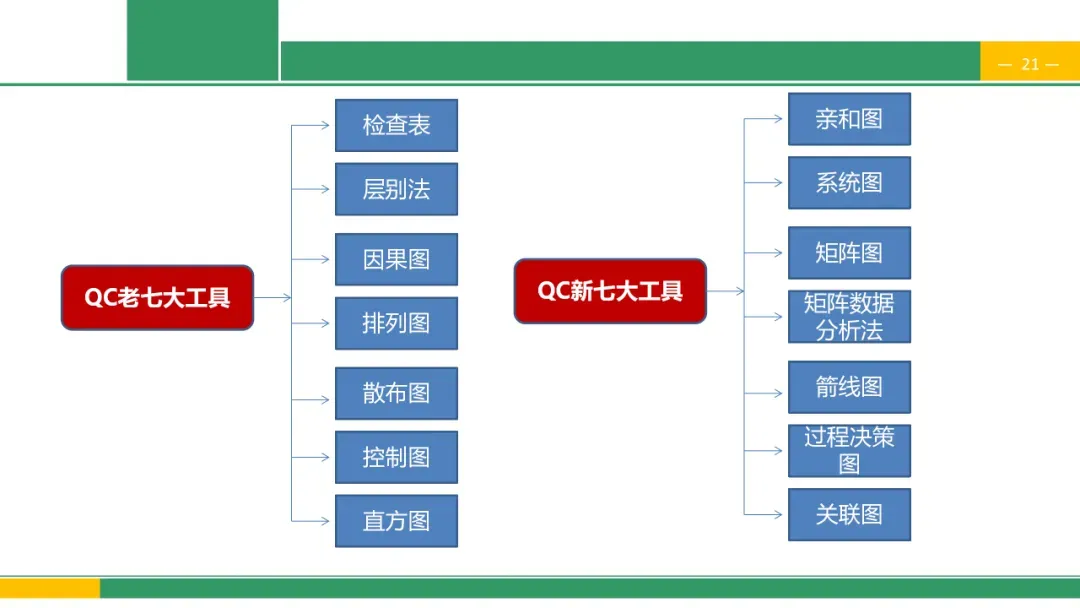 — 21 —

QC老七大工具

检查表

层别法

因果图

排列图

散布图

控制图

直方图

QC新七大工具

亲和图

系统图

矩阵图

矩阵数据分析法

箭线图

过程决策图

关联图